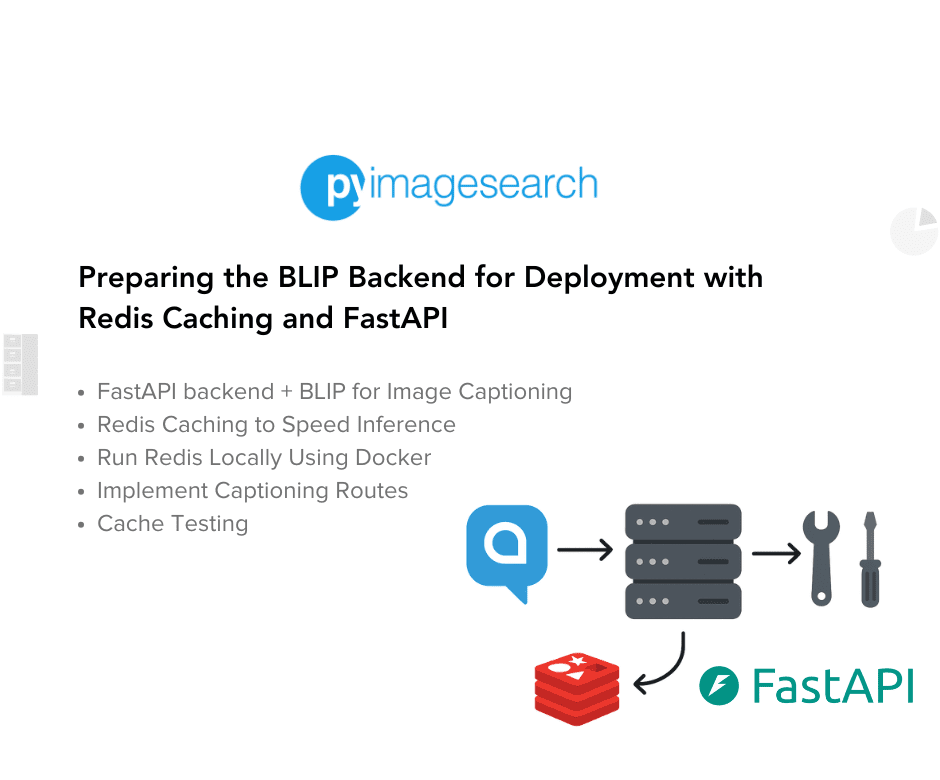 pyimagesearch

Preparing the BLIP Backend for Deployment with Redis Caching and FastAPI

• FastAPI backend + BLIP for Image Captioning
• Redis Caching to Speed Inference
• Run Redis Locally Using Docker
• Implement Captioning Routes
• Cache Testing

FastAPI